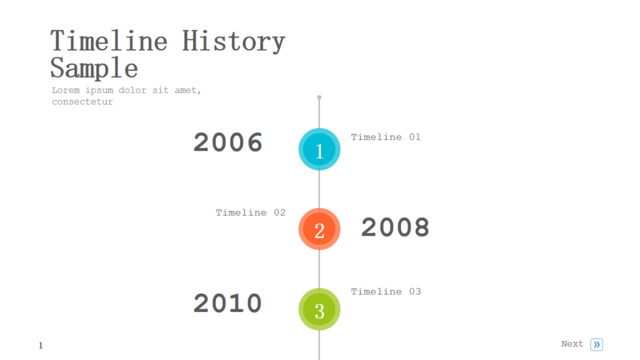 Timeline History Sample

Lorem ipsum dolor sit amet, consectetur

2006

1

Timeline 01

Timeline 02

2

2008

2010

3

Timeline 03

1

Next »